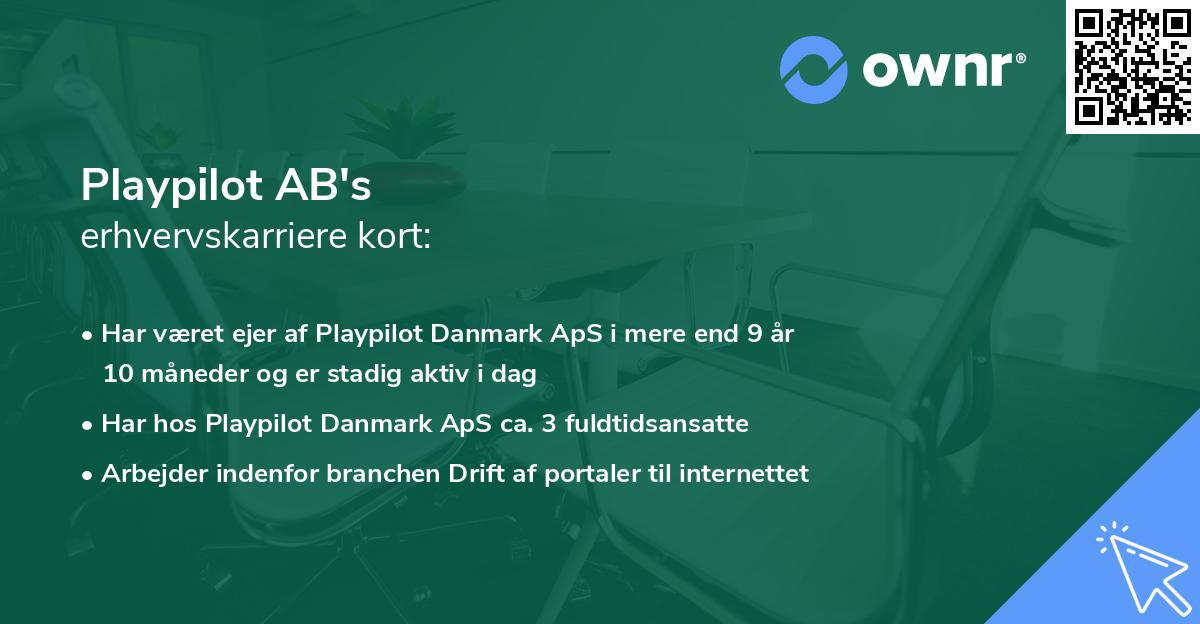 ownr®

Playpilot AB's
erhvervskarriere kort:

• Har været ejer af Playpilot Danmark ApS i mere end 9 år 10 måneder og er stadig aktiv i dag
• Har hos Playpilot Danmark ApS ca. 3 fuldtidsansatte
• Arbejder indenfor branchen Drift af portaler til internettet